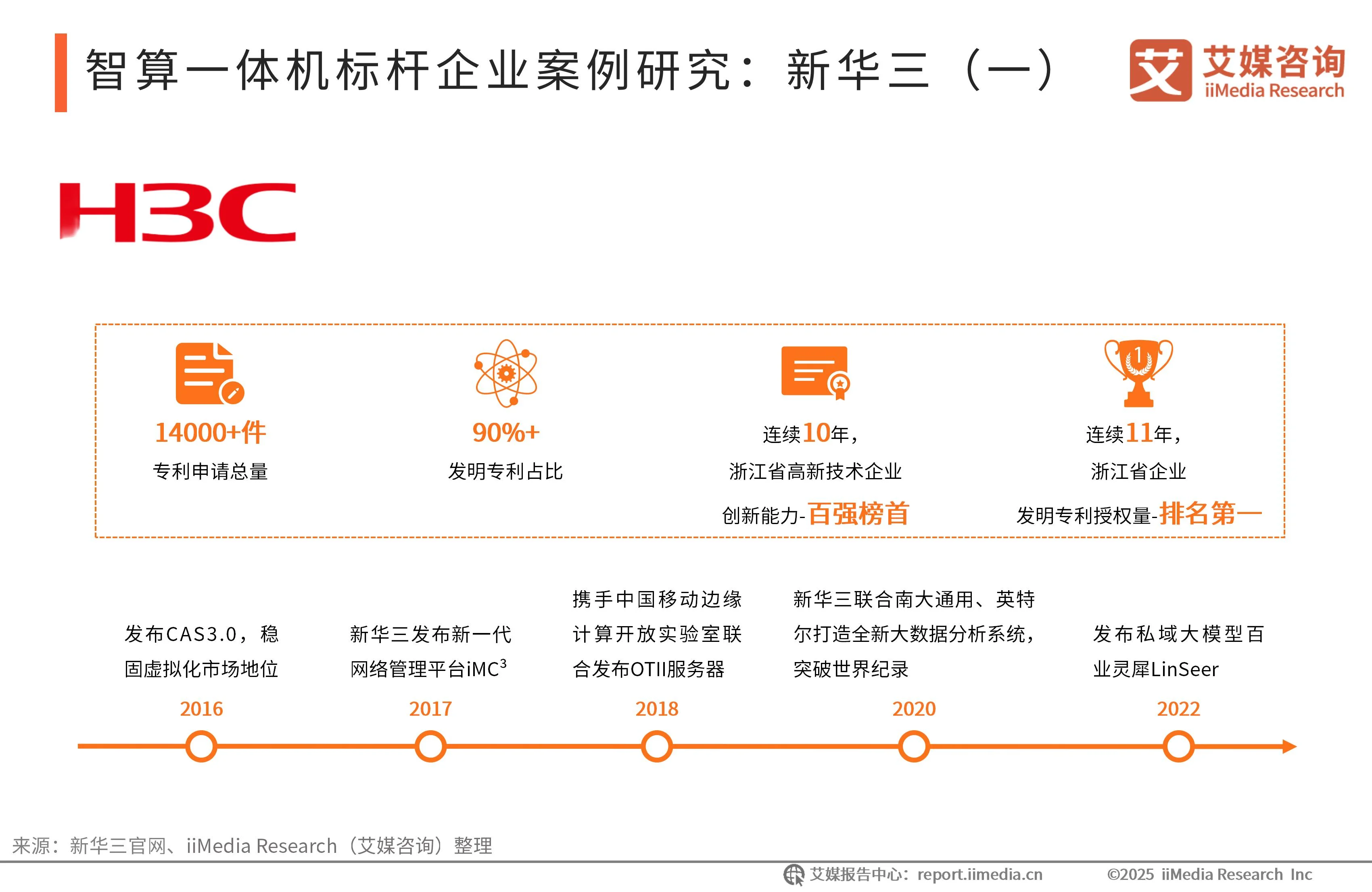 智算一体机标杆企业案例研究：新华三（一）

艾 艾媒咨询 iiMedia Research

H3C

14000+件
专利申请总量

90%+
发明专利占比

连续10年，
浙江省高新技术企业
创新能力-百强榜首

1

连续11年，
浙江省企业
发明专利授权量-排名第一

发布CAS3.0，稳固虚拟化市场地位
2016

新华三发布新一代网络管理平台iMC$^3$
2017

携手中国移动边缘计算开放实验室联合发布OTII服务器
2018

新华三联合南大通用、英特尔打造全新大数据分析系统，突破世界纪录
2020

发布私域大模型百业灵犀LinSeer
2022

来源：新华三官网、iiMedia Research（艾媒咨询）整理

艾媒报告中心：report.iimedia.cn ©2025 iiMedia Research Inc